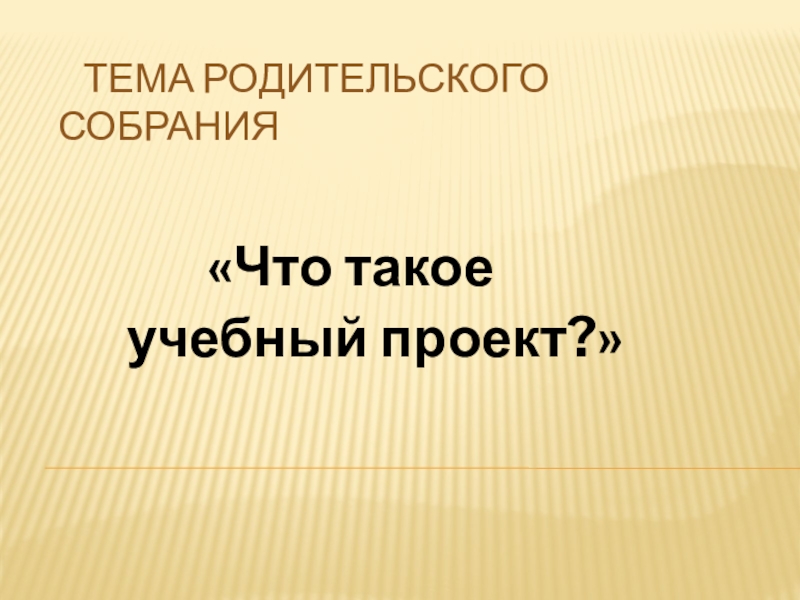 ТЕМА РОДИТЕЛЬСКОГО СОБРАНИЯ

«Что такое учебный проект?»